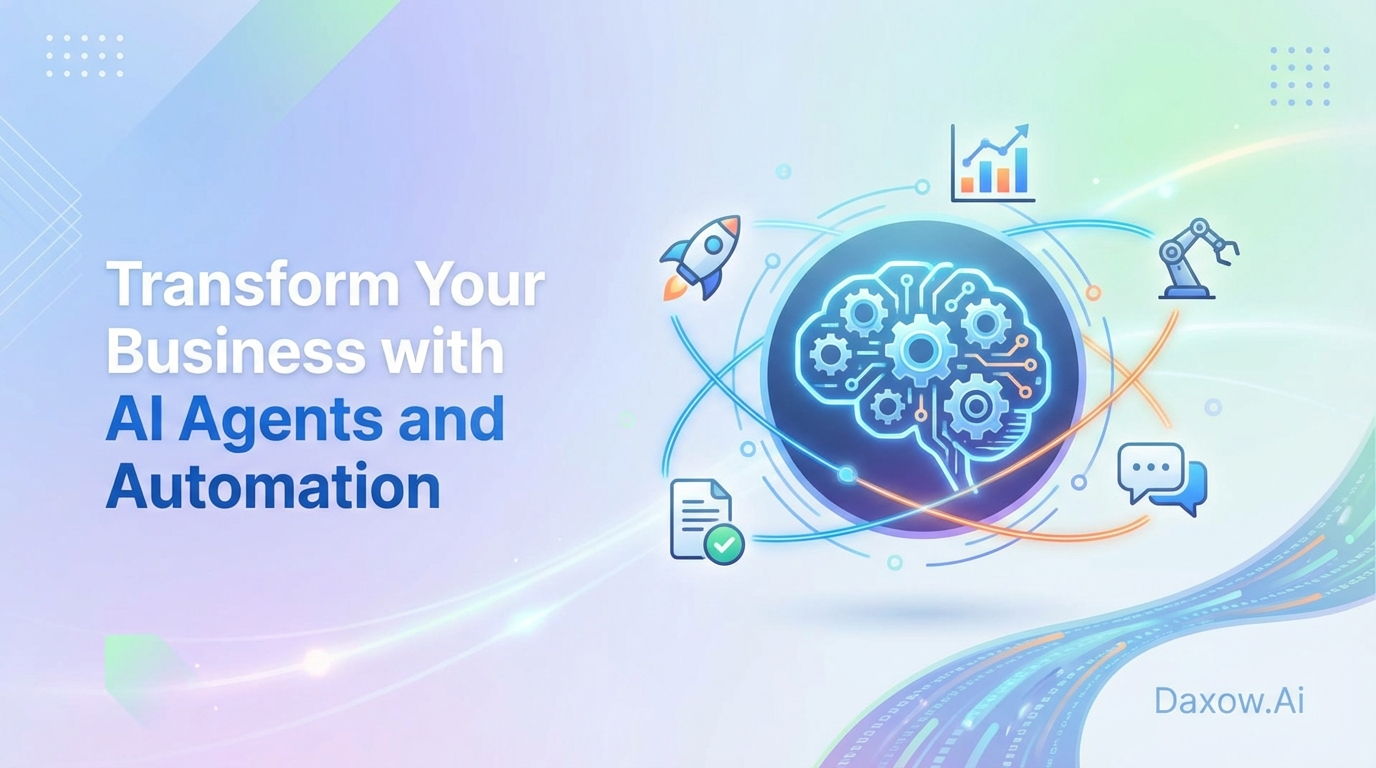 Transform Your Business with AI Agents and Automation

Daxow.Ai